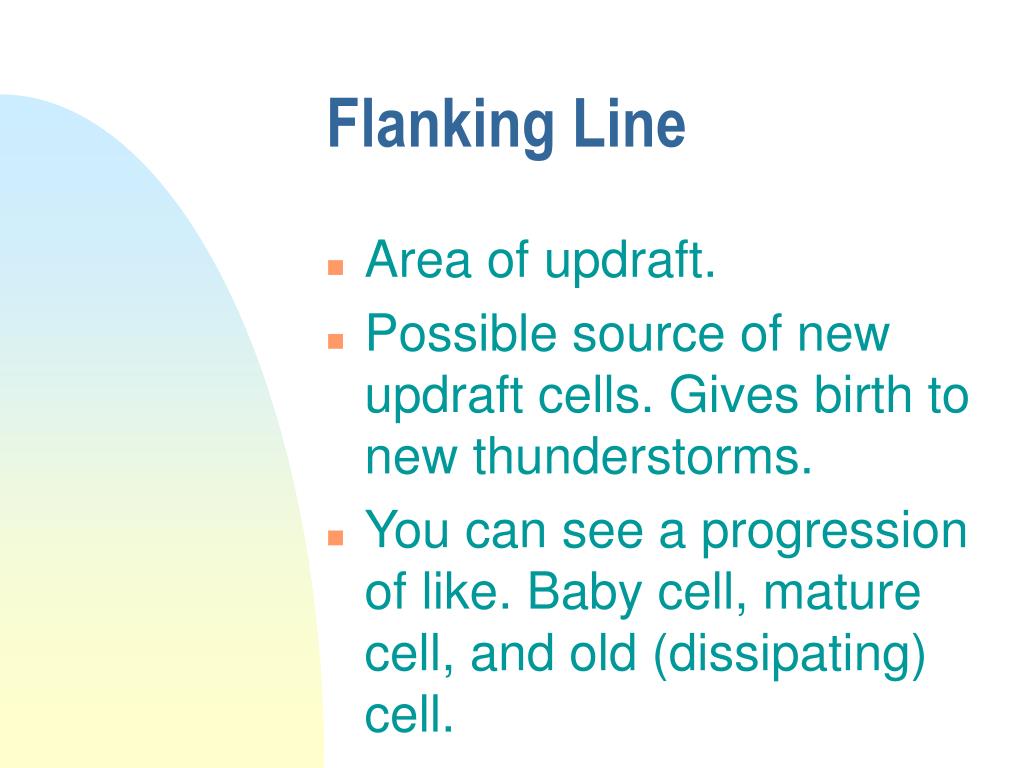 Flanking Line

- Area of updraft.
- Possible source of new updraft cells. Gives birth to new thunderstorms.
- You can see a progression of like. Baby cell, mature cell, and old (dissipating) cell.